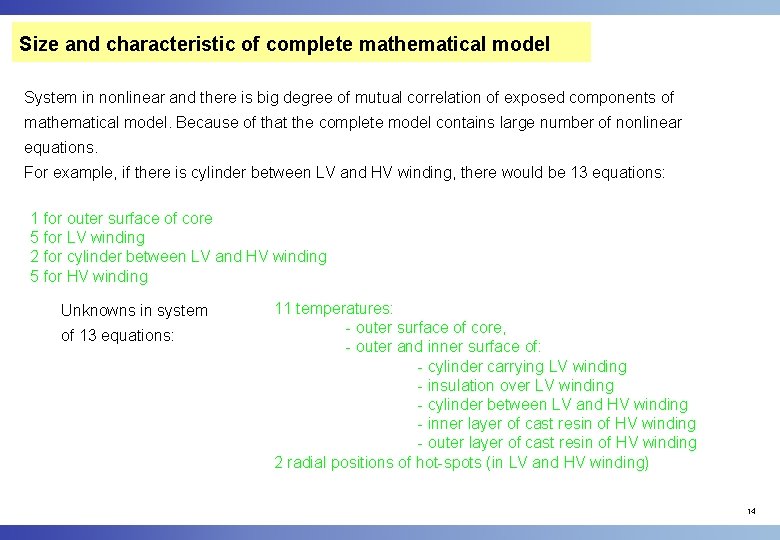 Size and characteristic of complete mathematical model

System in nonlinear and there is big degree of mutual correlation of exposed components of mathematical model. Because of that the complete model contains large number of nonlinear equations.
For example, if there is cylinder between LV and HV winding, there would be 13 equations:

1 for outer surface of core
5 for LV winding
2 for cylinder between LV and HV winding
5 for HV winding

Unknowns in system of 13 equations:

11 temperatures:
- outer surface of core,
- outer and inner surface of:
- cylinder carrying LV winding
- insulation over LV winding
- cylinder between LV and HV winding
- inner layer of cast resin of HV winding
- outer layer of cast resin of HV winding
2 radial positions of hot-spots (in LV and HV winding)

14